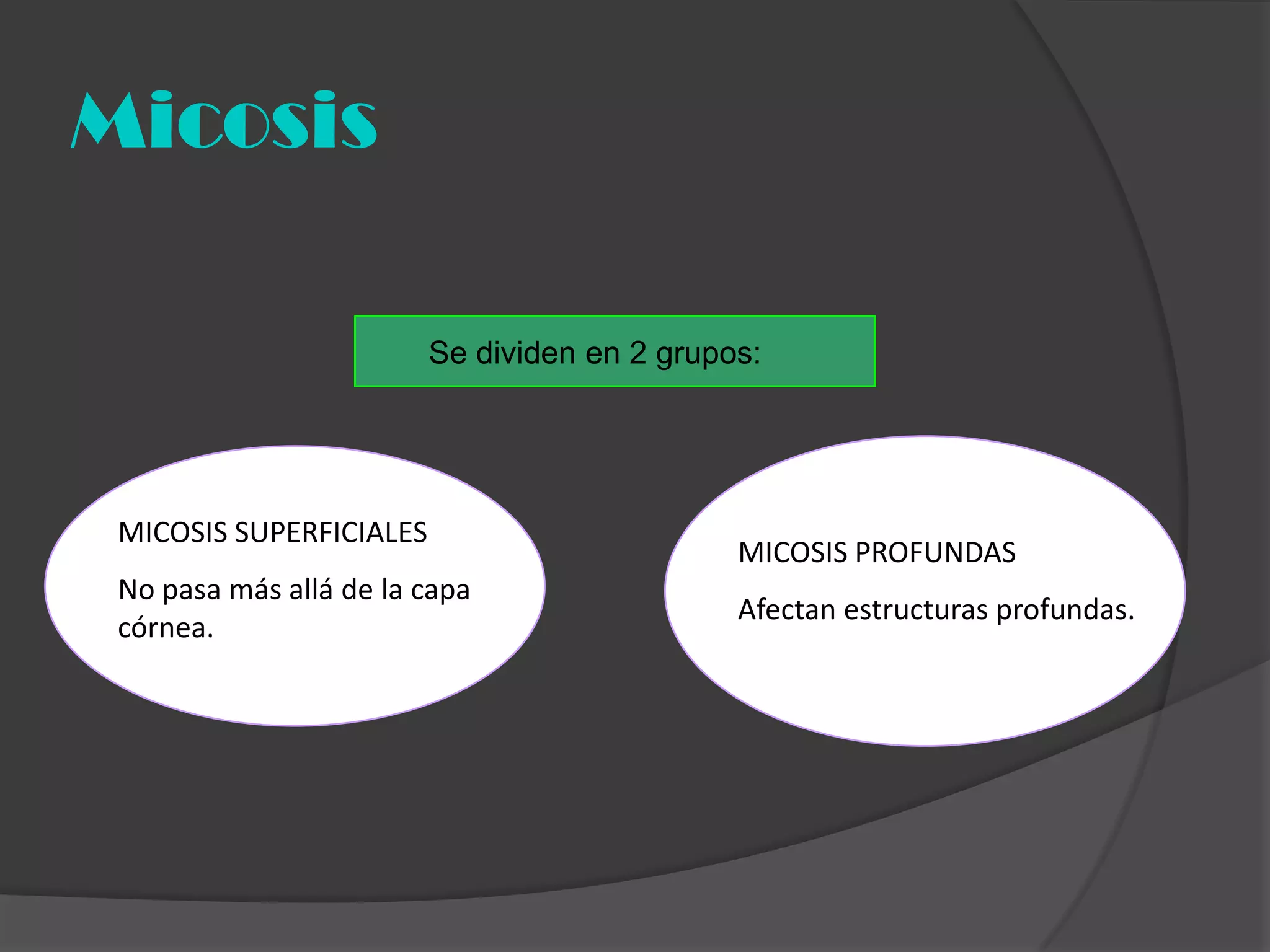 Micosis

Se dividen en 2 grupos:

MICOSIS SUPERFICIALES

No pasa más allá de la capa córnea.

MICOSIS PROFUNDAS

Afectan estructuras profundas.